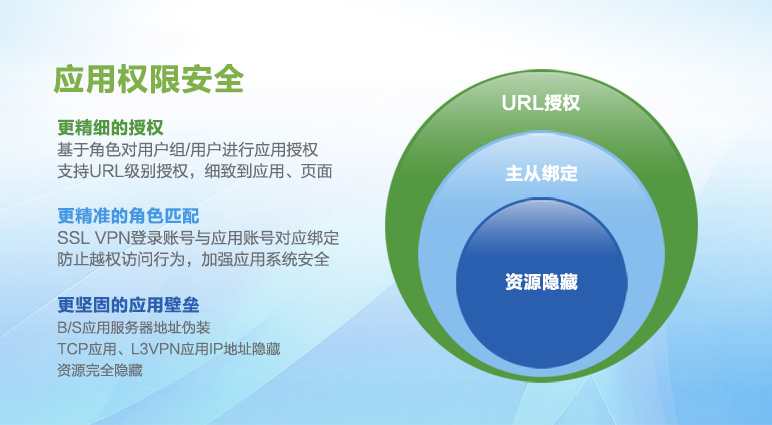 应用权限安全

更精细的授权
基于角色对用户组/用户进行应用授权
支持URL级别授权，细致到应用、页面

更精准的角色匹配
SSL VPN登录账号与应用账号对应绑定
防止越权访问行为，加强应用系统安全

更坚固的应用壁垒
B/S应用服务器地址伪装
TCP应用、L3VPN应用IP地址隐藏
资源完全隐藏

URL授权

主从绑定

资源隐藏